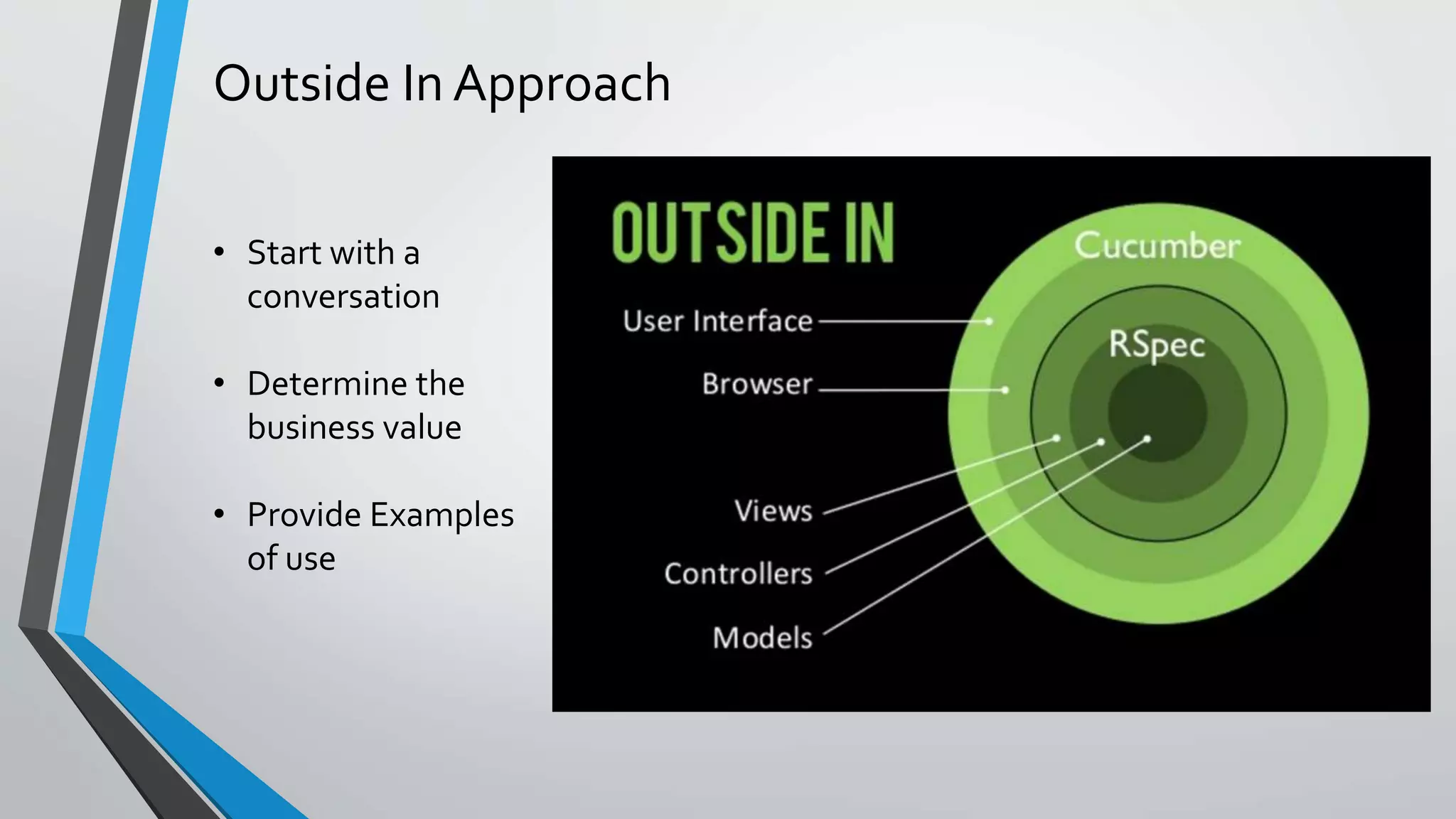 Outside In Approach

• Start with a conversation

• Determine the business value

• Provide Examples of use

OUTSIDE IN

User Interface

Browser

Views

Controllers

Models

Cucumber

RSpec